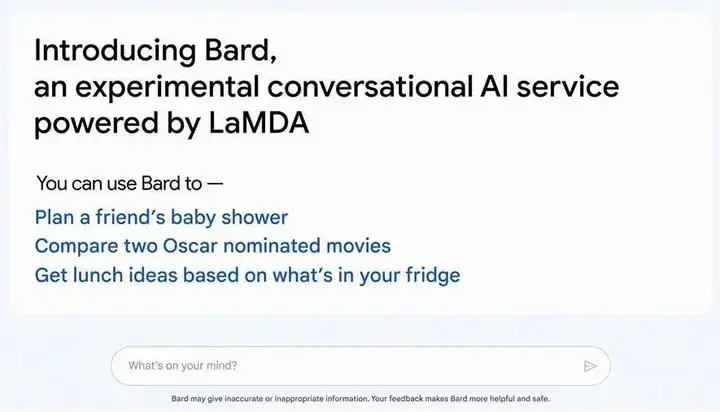 Introducing Bard,
an experimental conversational AI service powered by LaMDA

You can use Bard to —

Plan a friend's baby shower
Compare two Oscar nominated movies
Get lunch ideas based on what's in your fridge

What's on your mind?

Bard may give inaccurate or inappropriate information. Your feedback makes Bard more helpful and safe.